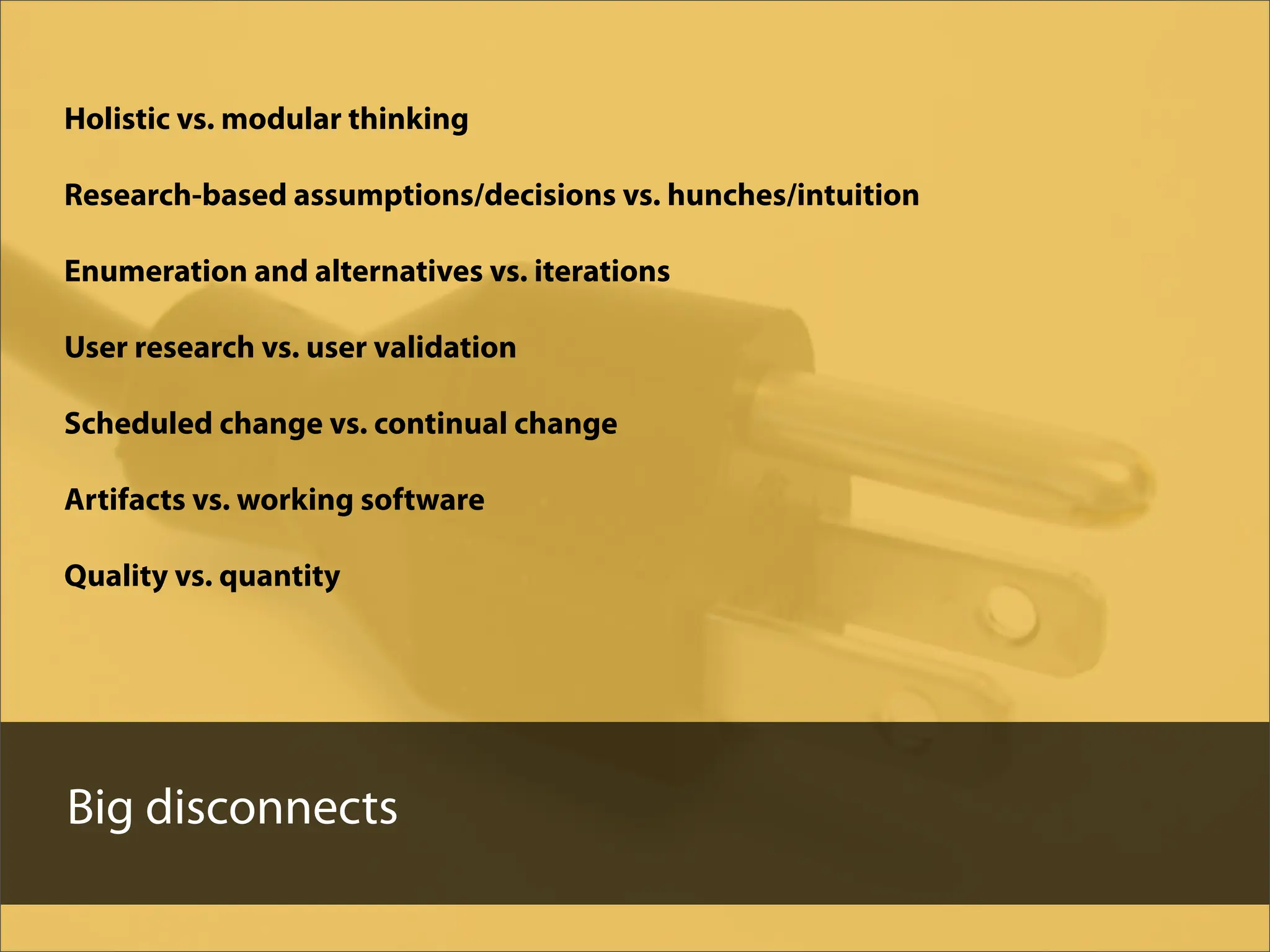 Holistic vs. modular thinking

Research-based assumptions/decisions vs. hunches/intuition

Enumeration and alternatives vs. iterations

User research vs. user validation

Scheduled change vs. continual change

Artifacts vs. working software

Quality vs. quantity

Big disconnects